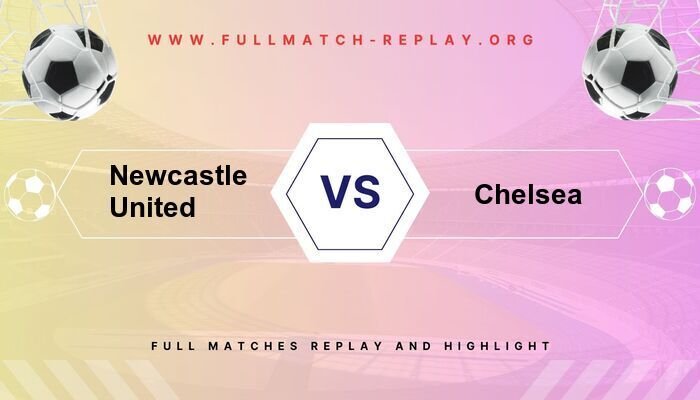 WWW.FULLMATCH-REPLAY.ORG

Newcastle United

VS

Chelsea

FULL MATCHES REPLAY AND HIGHLIGHT